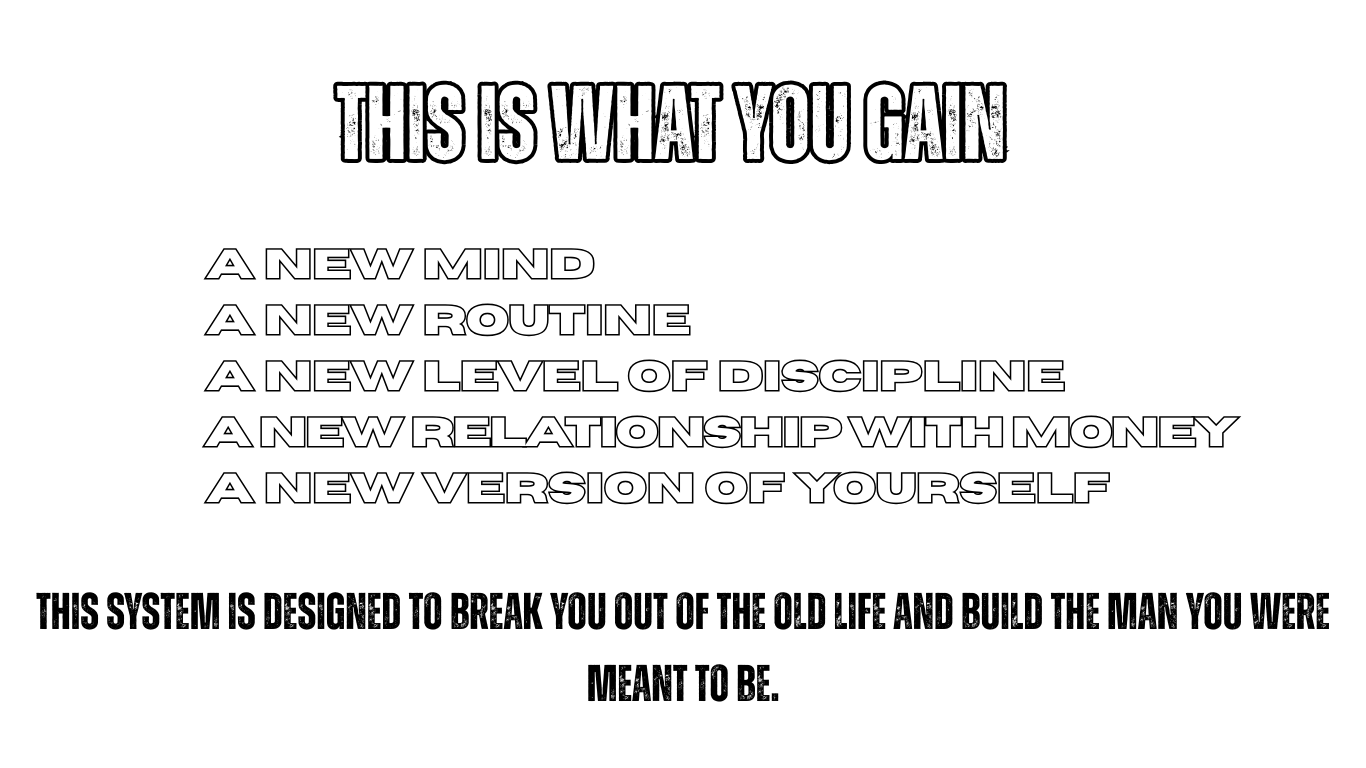 THIS IS WHAT YOU GAIN

A NEW MIND
A NEW ROUTINE
A NEW LEVEL OF DISCIPLINE
A NEW RELATIONSHIP WITH MONEY
A NEW VERSION OF YOURSELF

THIS SYSTEM IS DESIGNED TO BREAK YOU OUT OF THE OLD LIFE AND BUILD THE MAN YOU WERE MEANT TO BE.